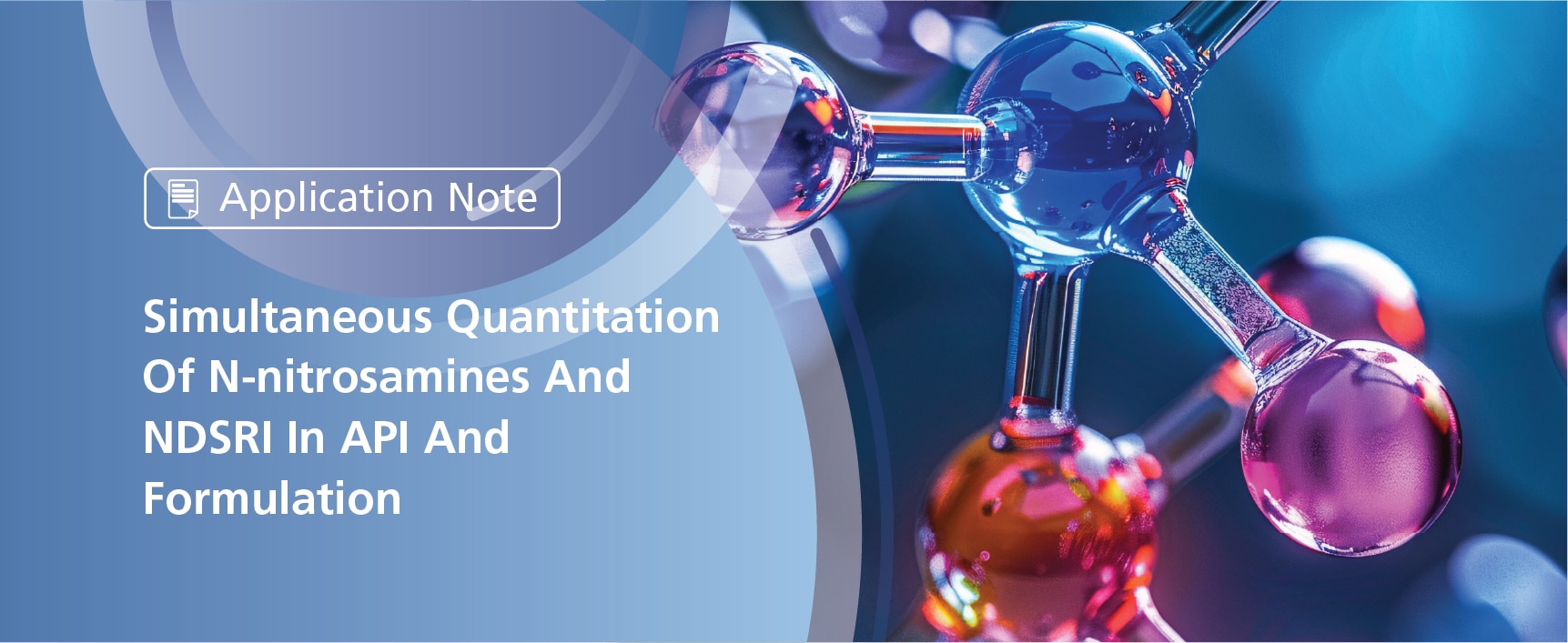 Application Note

Simultaneous Quantitation Of N-nitrosamines And NDSRI In API And Formulation